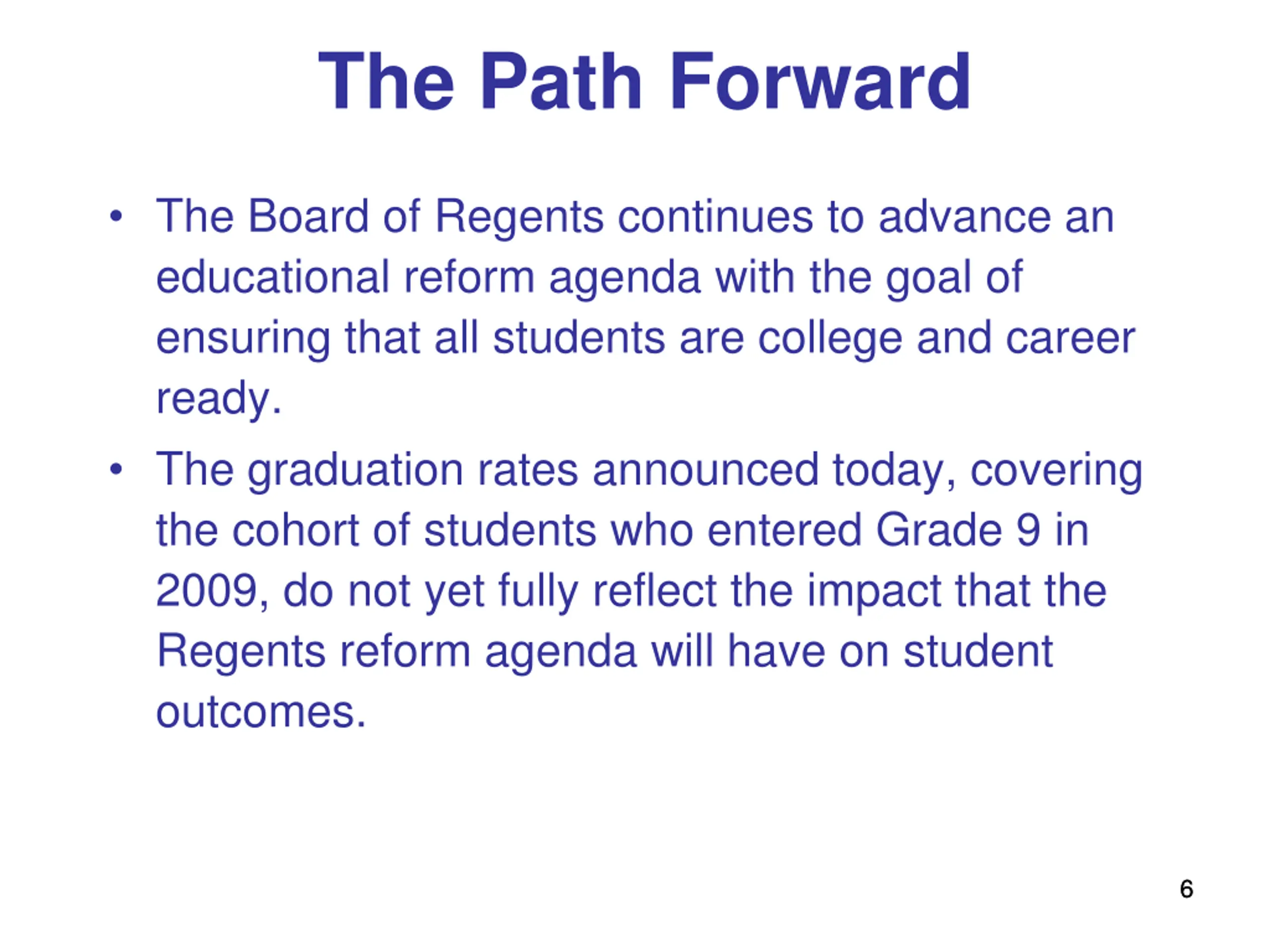 The Path Forward

• The Board of Regents continues to advance an educational reform agenda with the goal of ensuring that all students are college and career ready.

• The graduation rates announced today, covering the cohort of students who entered Grade 9 in 2009, do not yet fully reflect the impact that the Regents reform agenda will have on student outcomes.

6